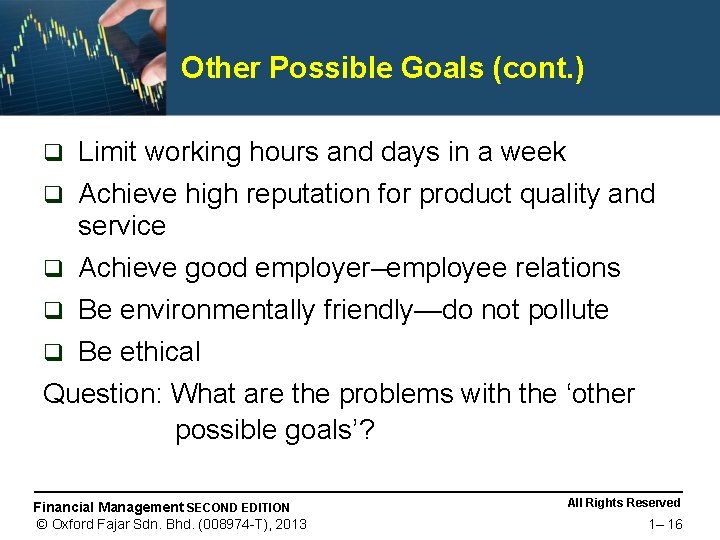 Other Possible Goals (cont.)

❑ Limit working hours and days in a week

❑ Achieve high reputation for product quality and service

❑ Achieve good employer–employee relations

❑ Be environmentally friendly—do not pollute

❑ Be ethical

Question: What are the problems with the ‘other possible goals’?

Financial Management SECOND EDITION
© Oxford Fajar Sdn. Bhd. (008974-T), 2013

All Rights Reserved
1– 16